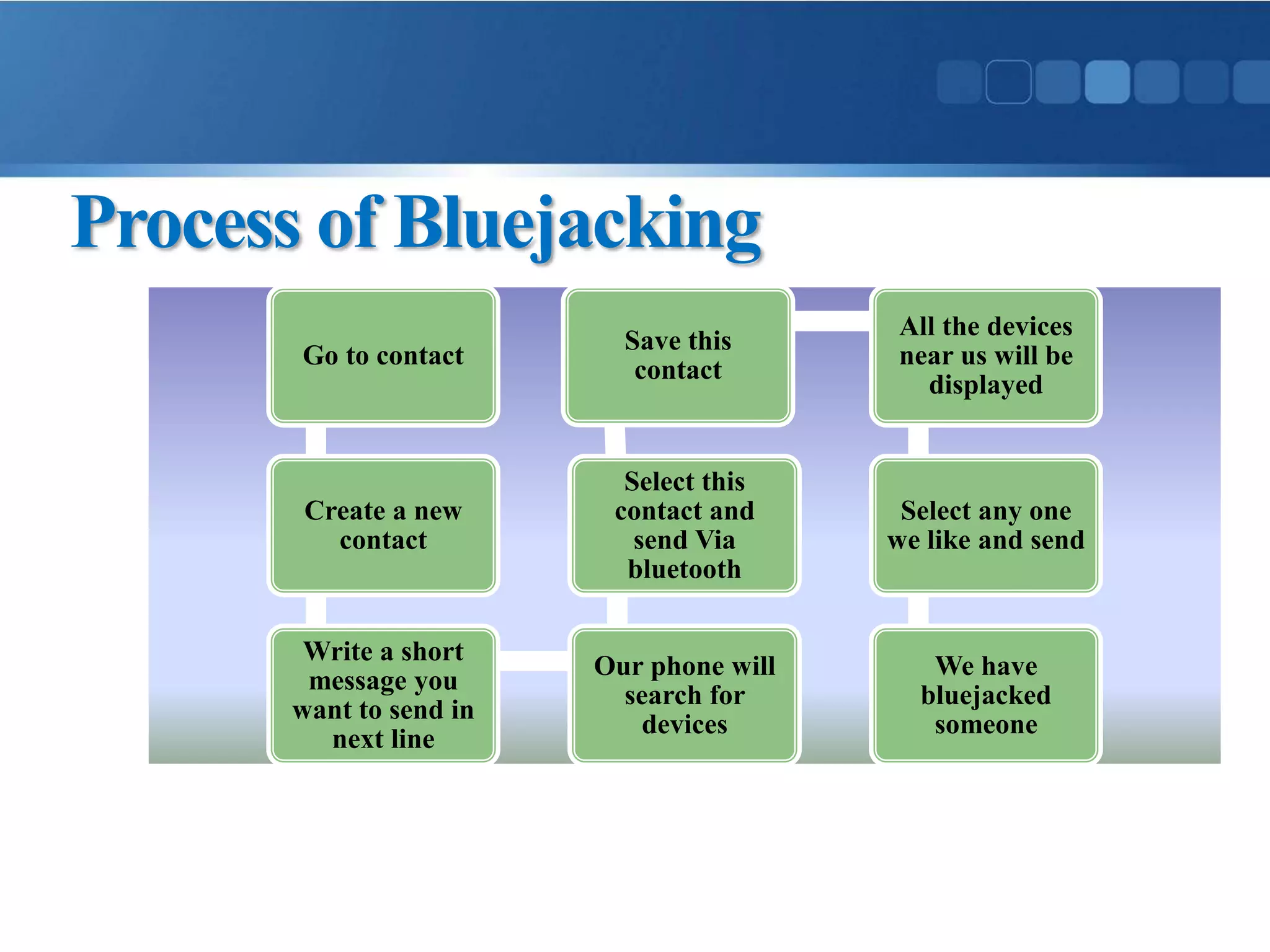 Process of Bluejacking

Go to contact

Create a new contact

Write a short message you want to send in next line

Our phone will search for devices

Select this contact and send Via bluetooth

Save this contact

All the devices near us will be displayed

Select any one we like and send

We have bluejacked someone